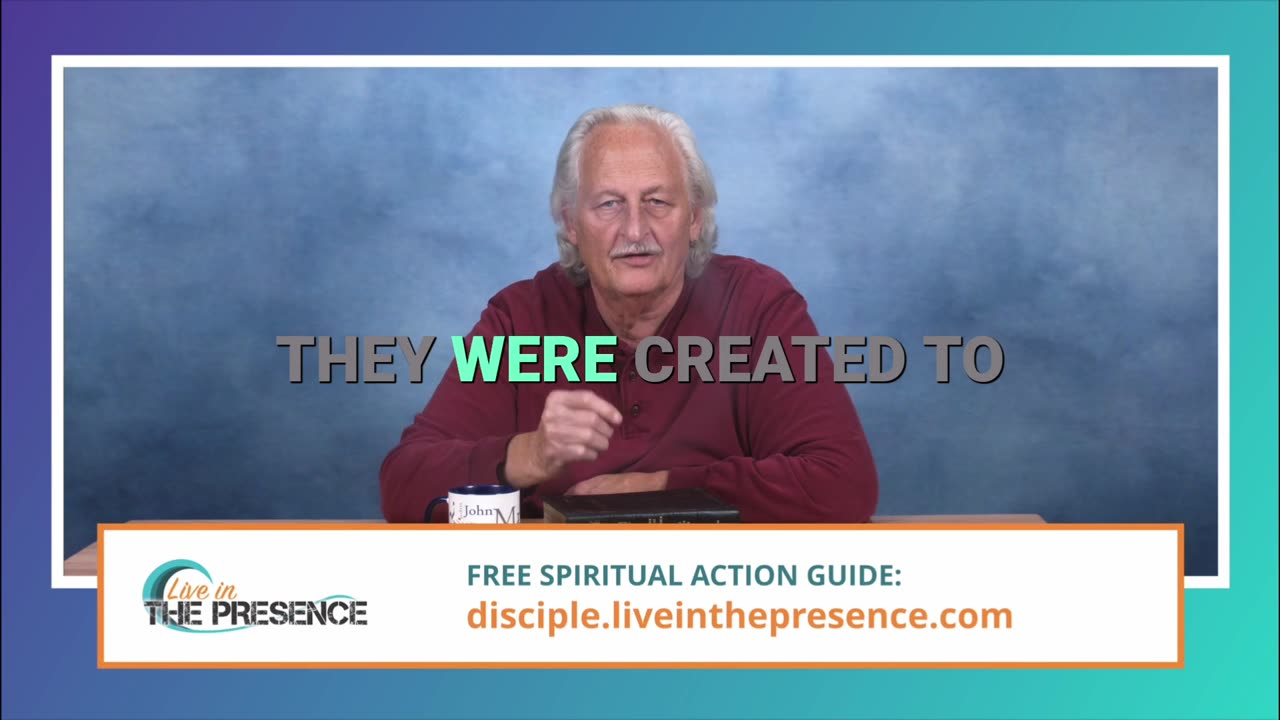 THEY WERE CREATED TO

John M

Live in THE PRESENCE

FREE SPIRITUAL ACTION GUIDE:
disciple.liveinthepresence.com